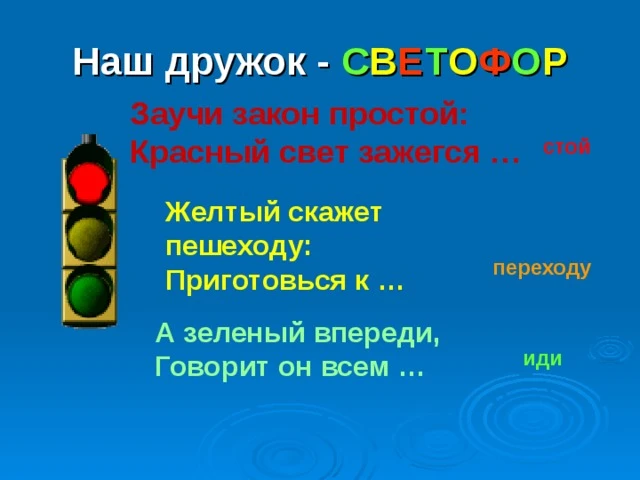 Наш дружок - СВЕТОФОР

Заучи закон простой:
Красный свет зажегся … стой

Желтый скажет пешеходу:
Приготовься к … переходу

А зеленый впереди,
Говорит он всем … иди